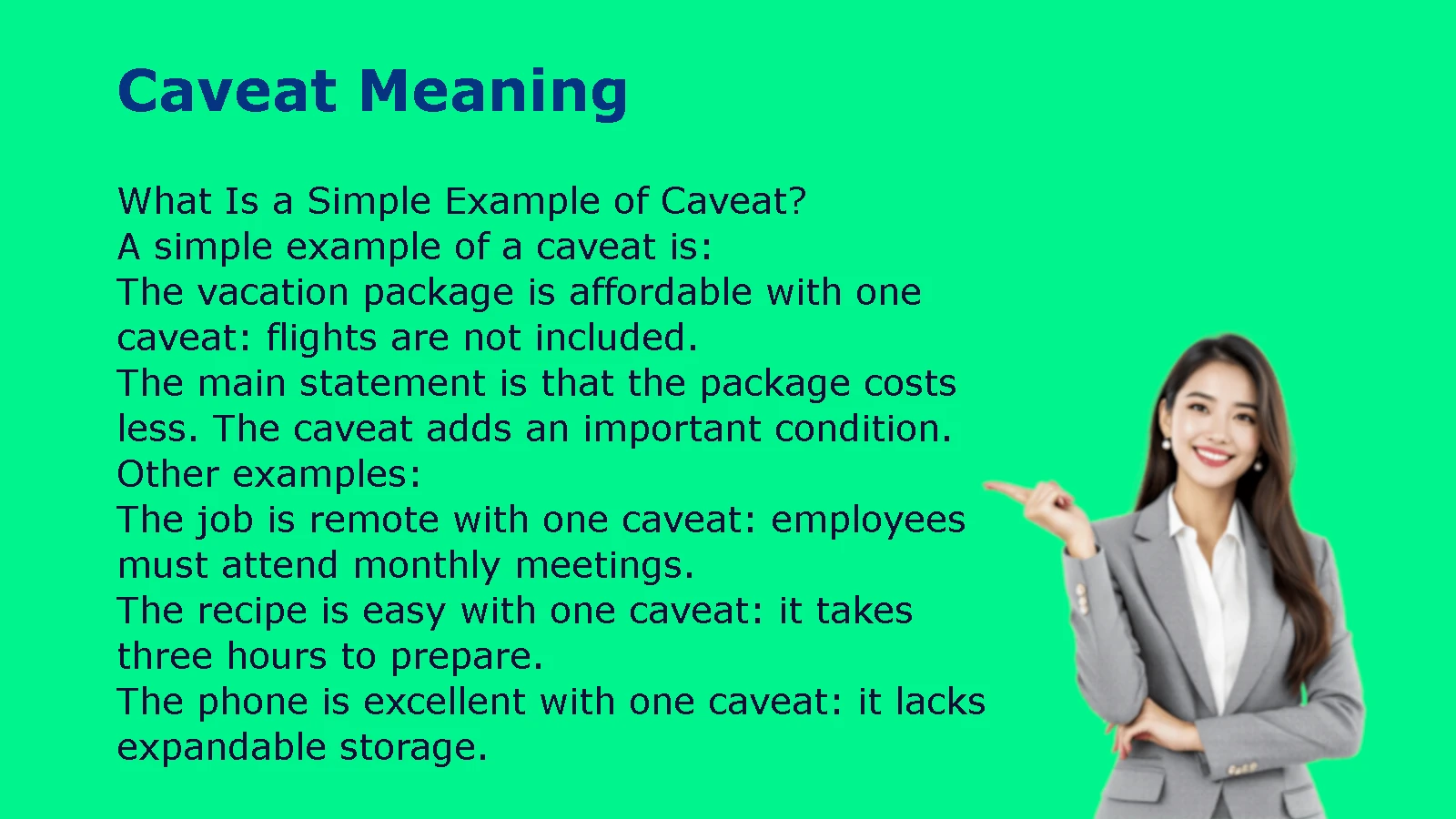 Caveat Meaning

What Is a Simple Example of Caveat?
A simple example of a caveat is:
The vacation package is affordable with one caveat: flights are not included.
The main statement is that the package costs less. The caveat adds an important condition.
Other examples:
The job is remote with one caveat: employees must attend monthly meetings.
The recipe is easy with one caveat: it takes three hours to prepare.
The phone is excellent with one caveat: it lacks expandable storage.